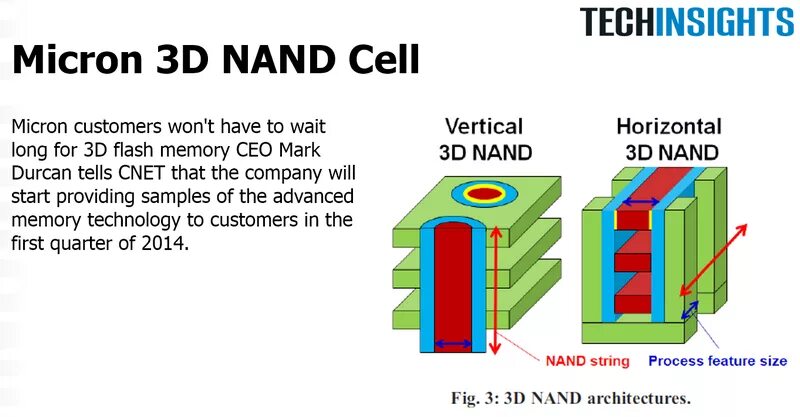 TECHINSIGHTS

Micron 3D NAND Cell

Micron customers won't have to wait long for 3D flash memory CEO Mark Durcan tells CNET that the company will start providing samples of the advanced memory technology to customers in the first quarter of 2014.

Vertical 3D NAND

Horizontal 3D NAND

NAND string

Process feature size

Fig. 3: 3D NAND architectures.